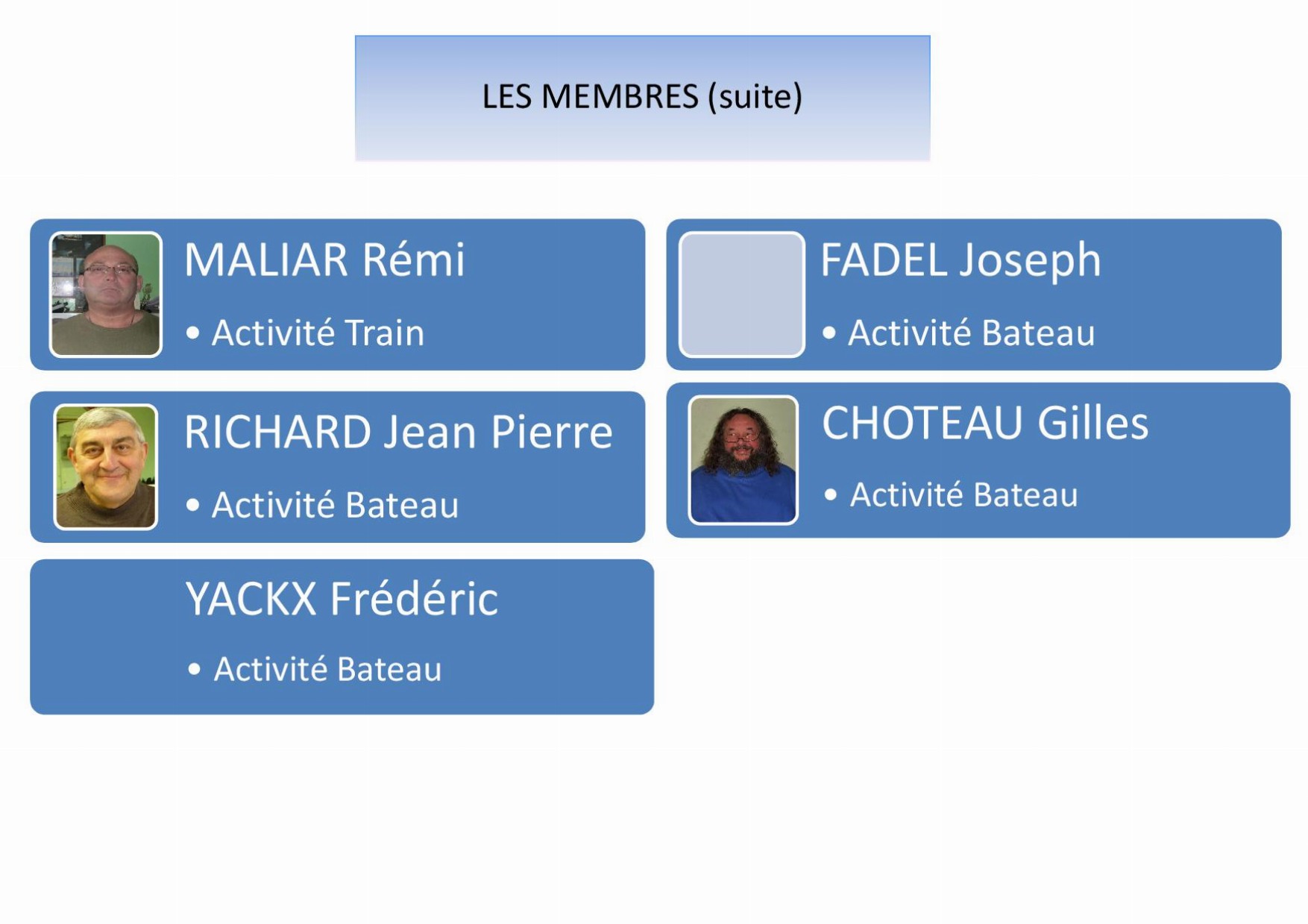 LES MEMBRES (suite)

MALIAR Rémi
• Activité Train

RICHARD Jean Pierre
• Activité Bateau

YACKX Frédéric
• Activité Bateau

FADEL Joseph
• Activité Bateau

CHOTEAU Gilles
• Activité Bateau